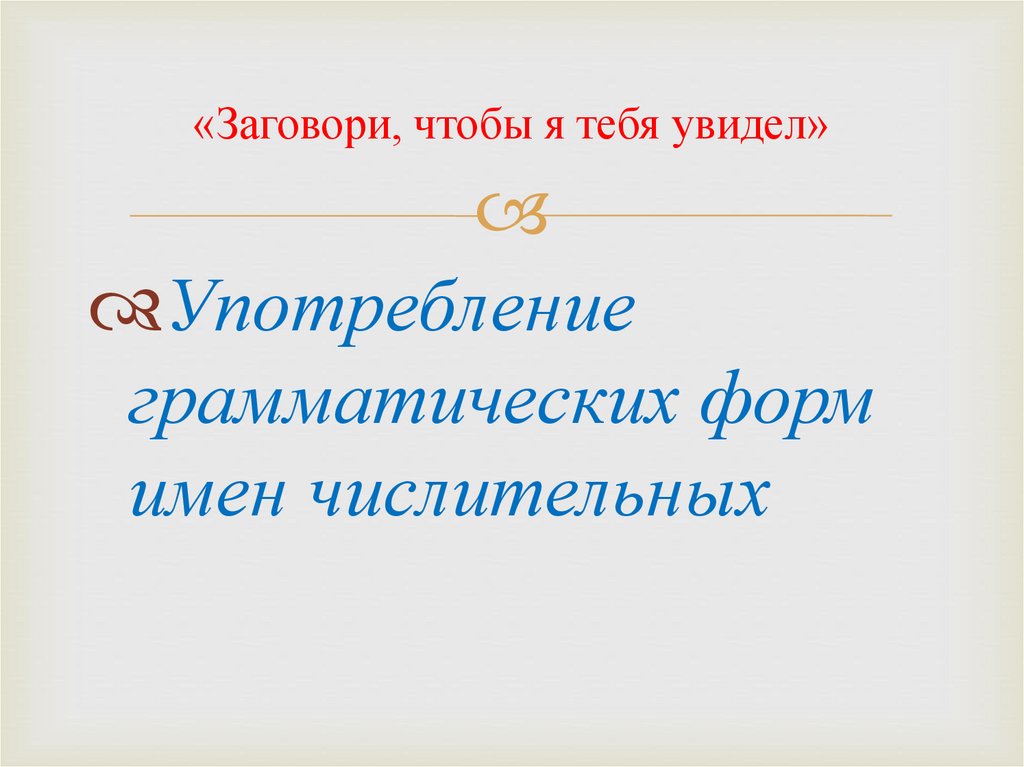 «Заговори, чтобы я тебя увидел»

Употребление грамматических форм имен числительных